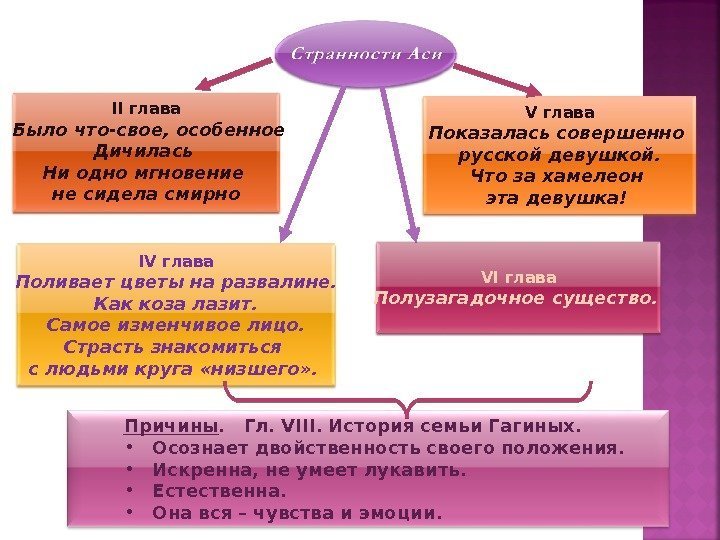 Странности Аси

II глава
Было что-свое, особенное
Дичилась
Ни одно мгновение
не сидела смирно

V глава
Показалась совершенно
русской девушкой.
Что за хамелеон
эта девушка!

IV глава
Поливает цветы на развалине.
Как коза лазит.
Самое изменчивое лицо.
Страсть знакомиться
с людьми круга «низшего».

VI глава
Полузагадочное существо.

Причины. Гл. VIII. История семьи Гагиных.
• Осознает двойственность своего положения.
• Искренна, не умеет лукавить.
• Естественна.
• Она вся – чувства и эмоции.